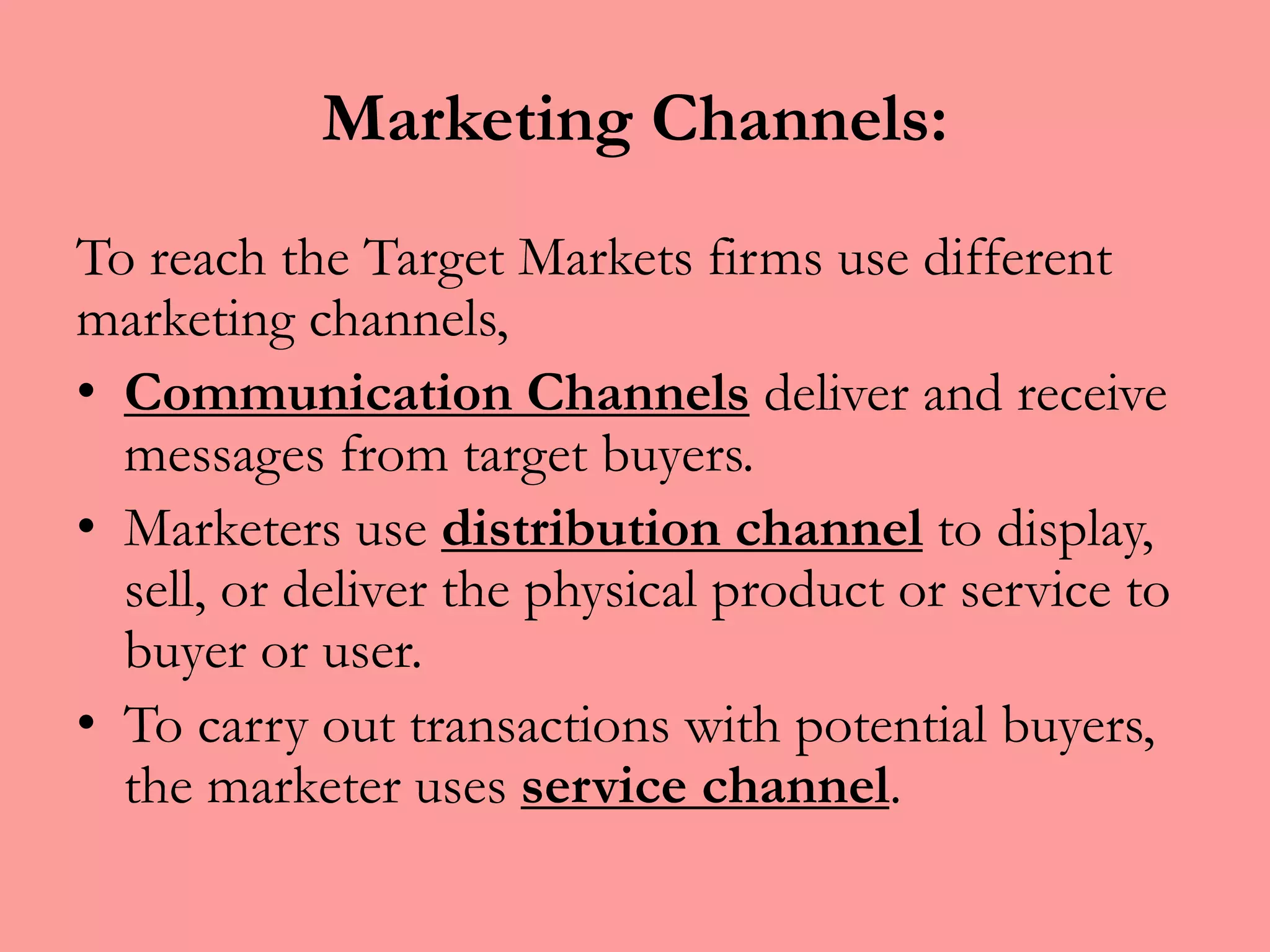 Marketing Channels:

To reach the Target Markets firms use different marketing channels,

• Communication Channels deliver and receive messages from target buyers.
• Marketers use distribution channel to display, sell, or deliver the physical product or service to buyer or user.
• To carry out transactions with potential buyers, the marketer uses service channel.